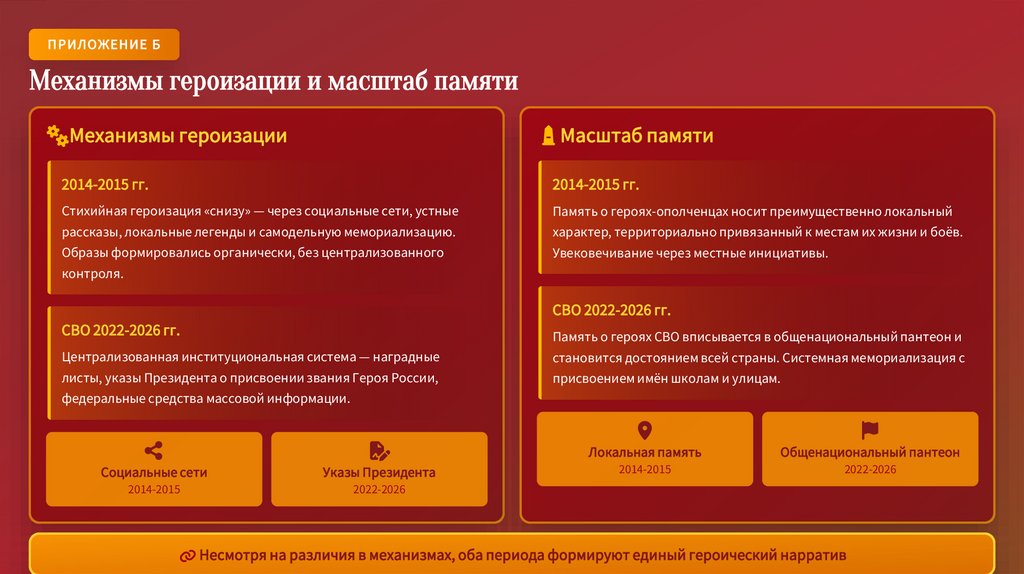 ПРИЛОЖЕНИЕ Б

Механизмы героизации и масштаб памяти

Механизмы героизации

2014-2015 гг.

Стихийная героизация «снизу» — через социальные сети, устные рассказы, локальные легенды и самодельную мемориализацию. Образы формировались органически, без централизованного контроля.

СВО 2022-2026 гг.

Централизованная институциональная система — наградные листы, указы Президента о присвоении звания Героя России, федеральные средства массовой информации.

Социальные сети
2014-2015

Указы Президента
2022-2026

Масштаб памяти

2014-2015 гг.

Память о героях-ополченцах носит преимущественно локальный характер, территориально привязанный к местам их жизни и боёв. Увековечивание через местные инициативы.

СВО 2022-2026 гг.

Память о героях СВО вписывается в общенациональный пантеон и становится достоянием всей страны. Системная мемориализация с присвоением имён школам и улицам.

Локальная память
2014-2015

Общенациональный пантеон
2022-2026

Несмотря на различия в механизмах, оба периода формируют единый героический нарратив